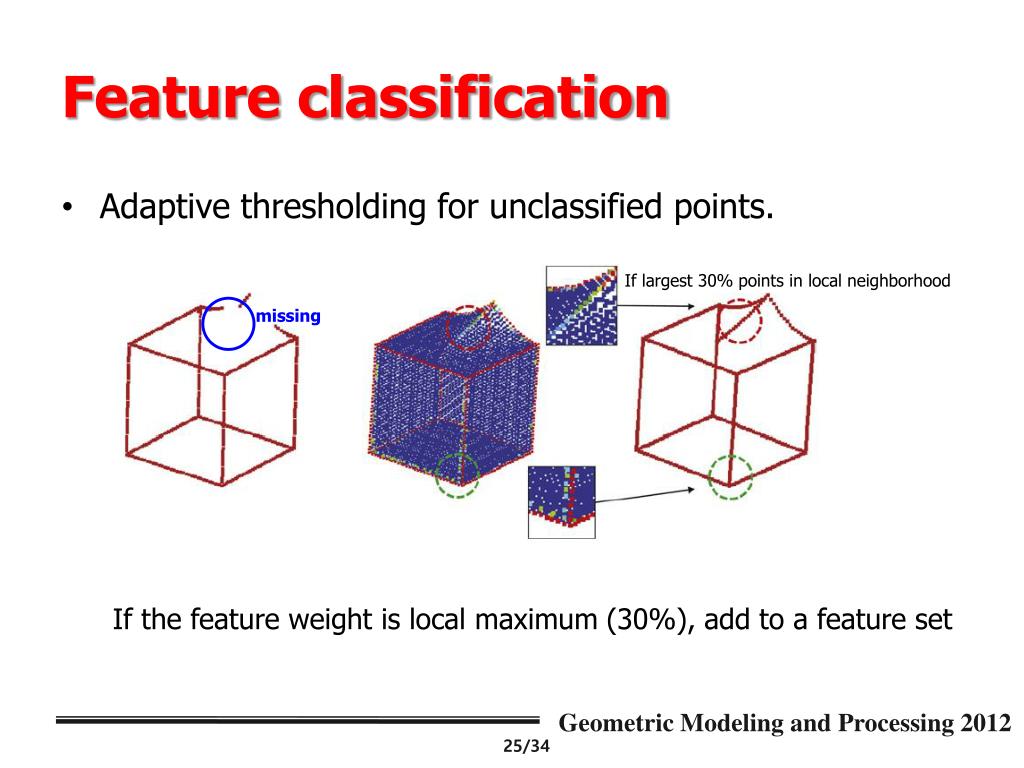 Feature classification

• Adaptive thresholding for unclassified points.

missing

If largest 30% points in local neighborhood

If the feature weight is local maximum (30%), add to a feature set

Geometric Modeling and Processing 2012

25/34